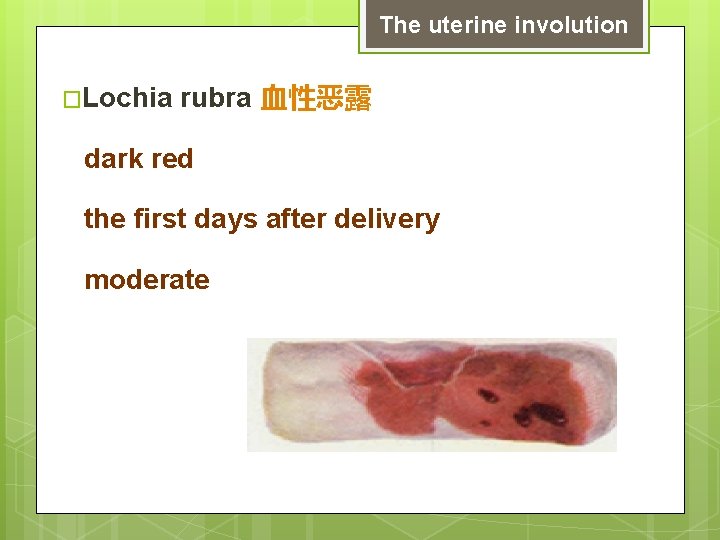 The uterine involution

□Lochia rubra 血性恶露

dark red

the first days after delivery

moderate